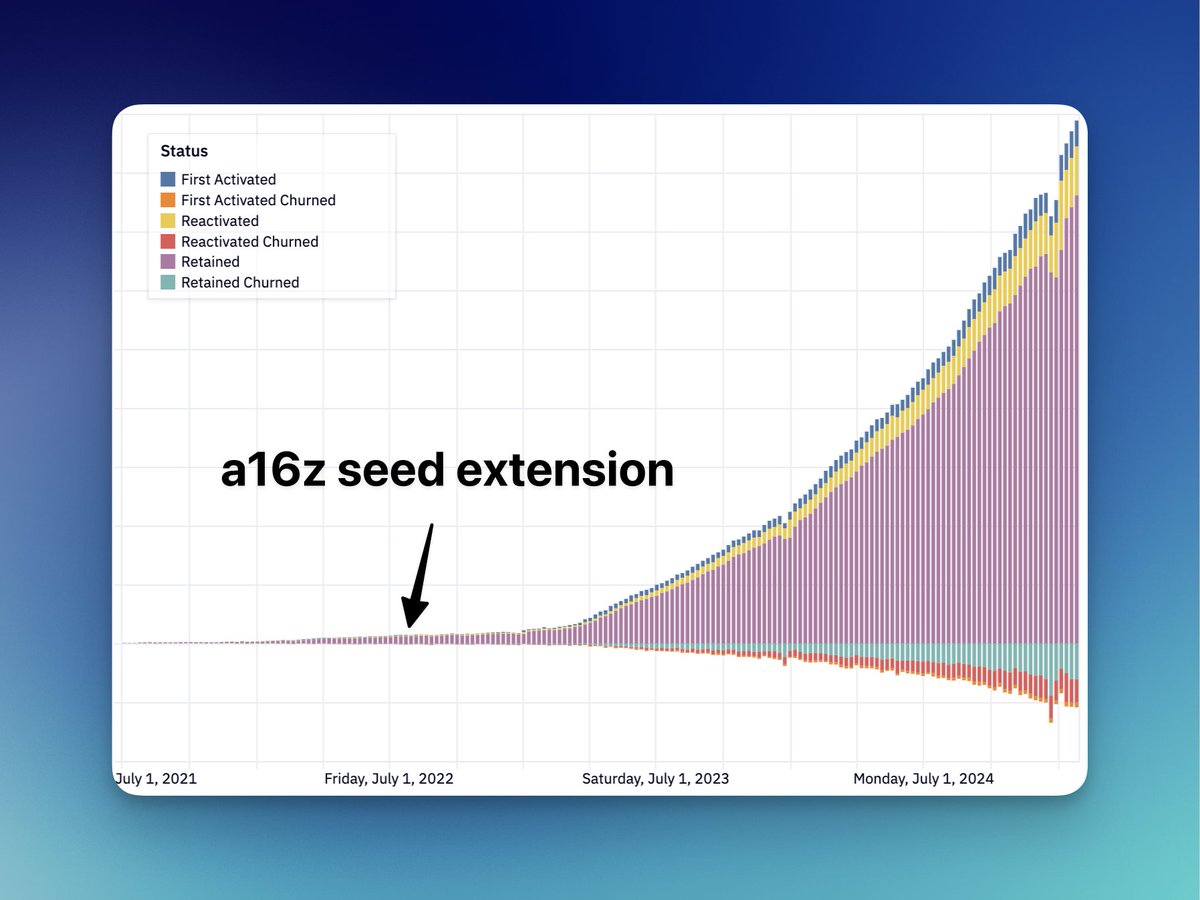 Status
First Activated
First Activated Churned
Reactivated
Reactivated Churned
Retained
Retained Churned

a16z seed extension

July 1, 2021
Friday, July 1, 2022
Saturday, July 1, 2023
Monday, July 1, 2024